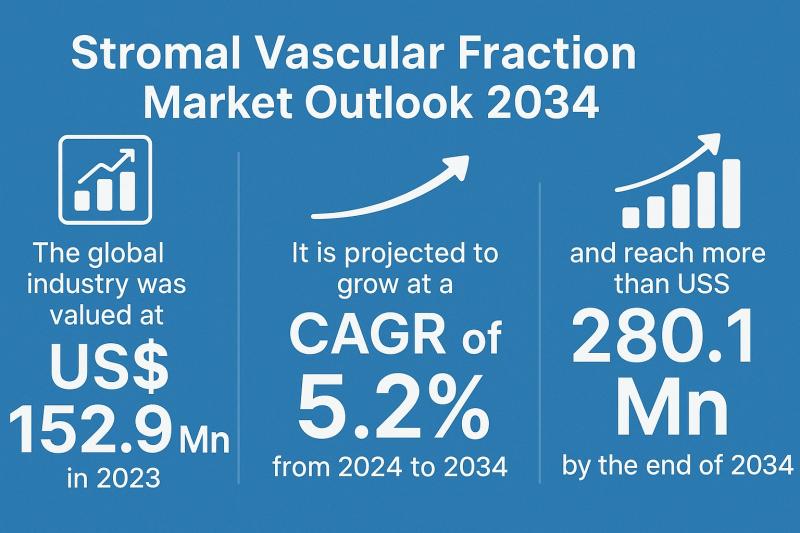 Stromal Vascular Fraction Market Outlook 2034

The global industry was valued at US$ 152.9 Mn in 2023

It is projected to grow at a CAGR of 5.2% from 2024 to 2034

and reach more than USS 280.1 Mn by the end of 2034